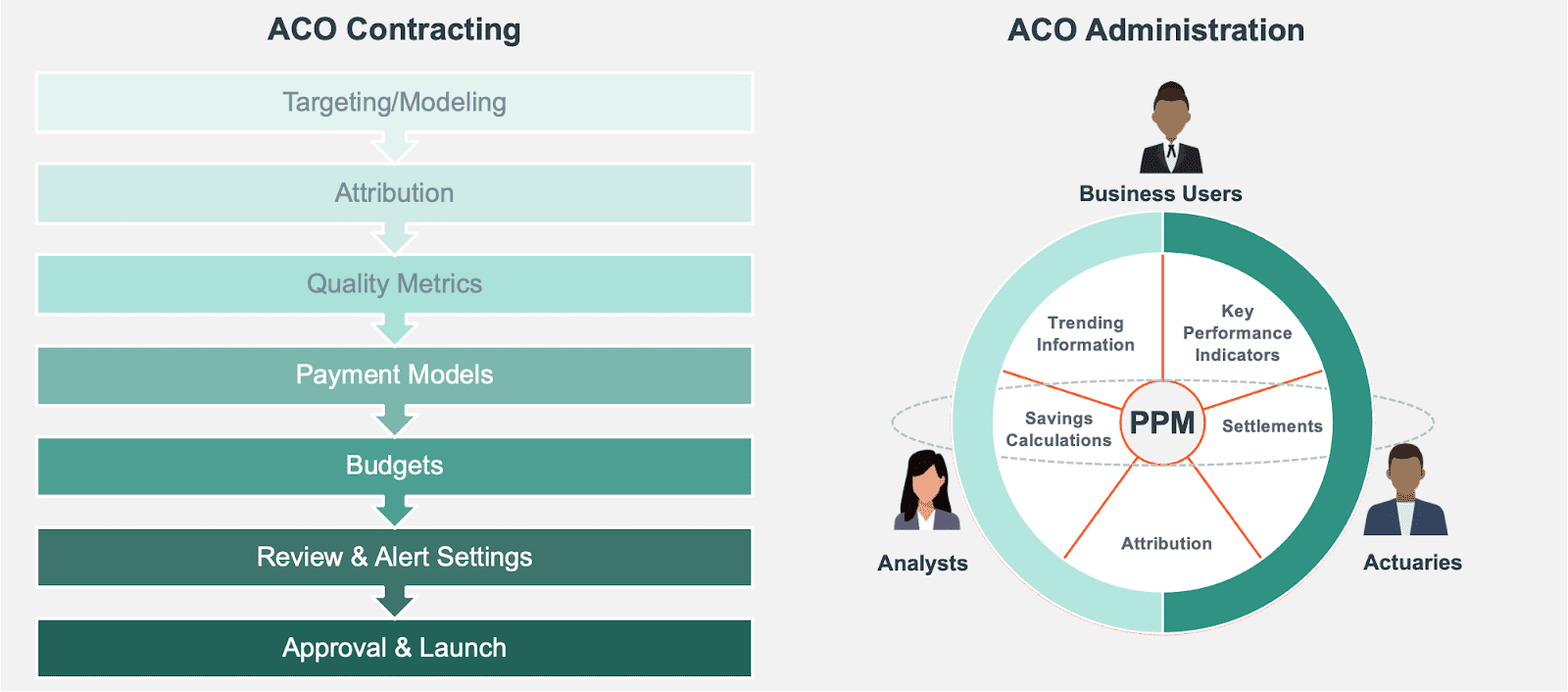 ACO Contracting

Targeting/Modeling

Attribution

Quality Metrics

Payment Models

Budgets

Review & Alert Settings

Approval & Launch

ACO Administration

Business Users

Trending Information

Key Performance Indicators

Savings Calculations

PPM

Settlements

Attribution

Analysts

Actuaries